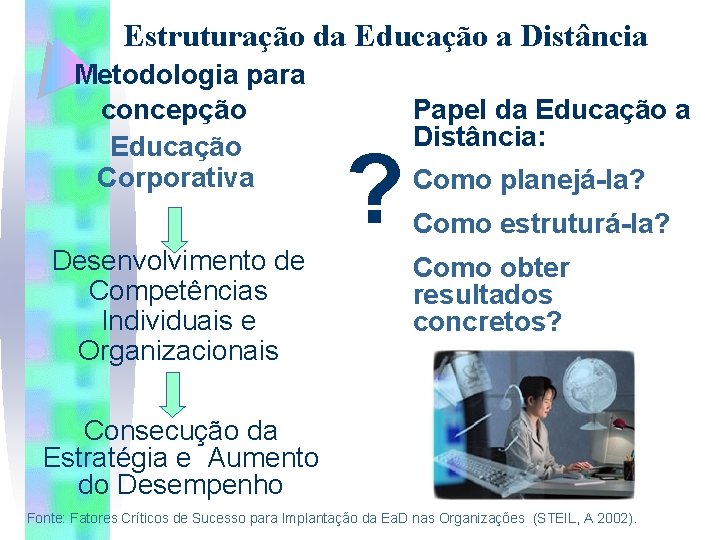 Estruturação da Educação a Distância

Metodologia para concepção

Educação Corporativa

Desenvolvimento de Competências Individuais e Organizacionais

Consecução da Estratégia e Aumento do Desempenho

?

Papel da Educação a Distância:

Como planejá-la?

Como estruturá-la?

Como obter resultados concretos?

Fonte: Fatores Críticos de Sucesso para Implantação da EaD nas Organizações (STEIL, A 2002).